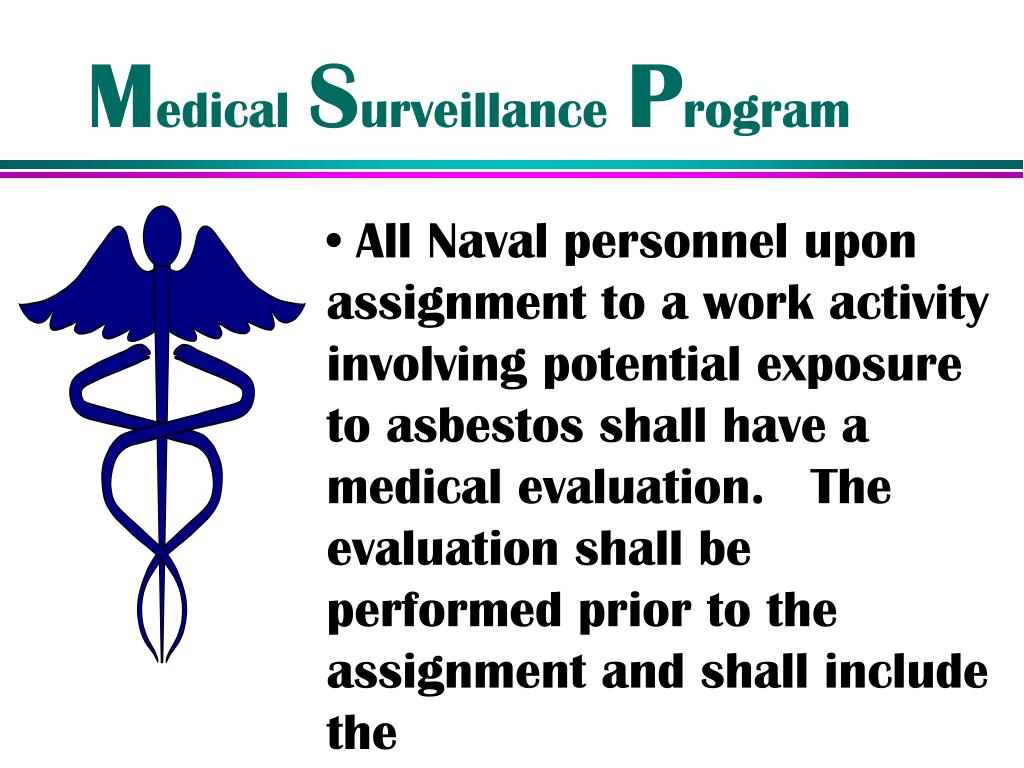 Medical Surveillance Program

• All Naval personnel upon assignment to a work activity involving potential exposure to asbestos shall have a medical evaluation. The evaluation shall be performed prior to the assignment and shall include the